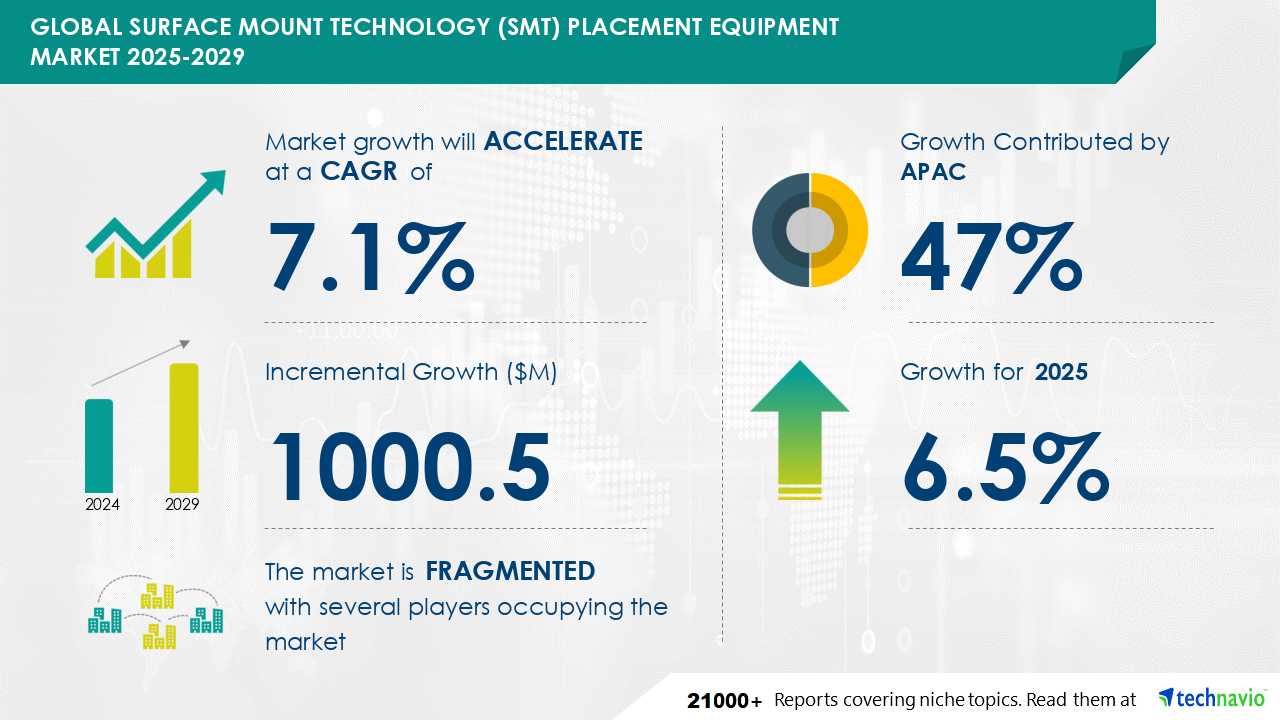 GLOBAL SURFACE MOUNT TECHNOLOGY (SMT) PLACEMENT EQUIPMENT MARKET 2025-2029

Market growth will ACCELERATE at a CAGR of

7.1%

Incremental Growth ($M)

1000.5

2024

2029

The market is FRAGMENTED with several players occupying the market

Growth Contributed by APAC

47%

Growth for 2025

6.5%

21000+ Reports covering niche topics. Read them at technavio